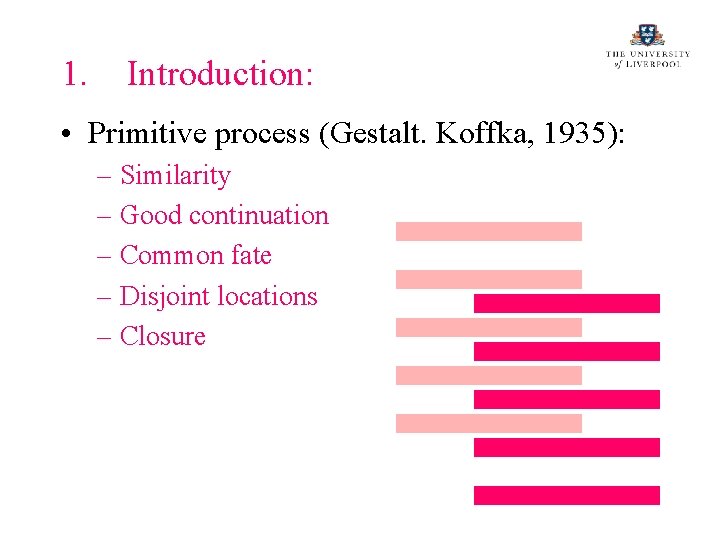 THE UNIVERSITY of LIVERPOOL

1. Introduction:

• Primitive process (Gestalt. Koffka, 1935):
– Similarity
– Good continuation
– Common fate
– Disjoint locations
– Closure